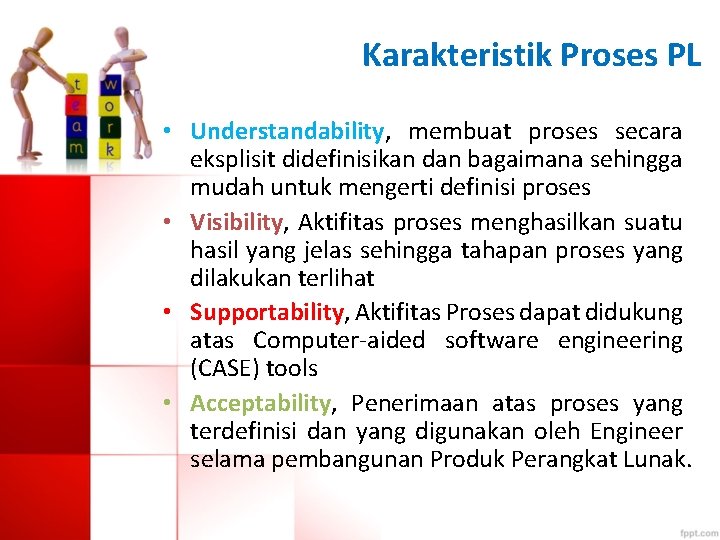 t
e
a
m

w
o
r
k

Karakteristik Proses PL

• Understandability, membuat proses secara eksplisit didefinisikan dan bagaimana sehingga mudah untuk mengerti definisi proses
• Visibility, Aktifitas proses menghasilkan suatu hasil yang jelas sehingga tahapan proses yang dilakukan terlihat
• Supportability, Aktifitas Proses dapat didukung atas Computer-aided software engineering (CASE) tools
• Acceptability, Penerimaan atas proses yang terdefinisi dan yang digunakan oleh Engineer selama pembangunan Produk Perangkat Lunak.

fppt.com